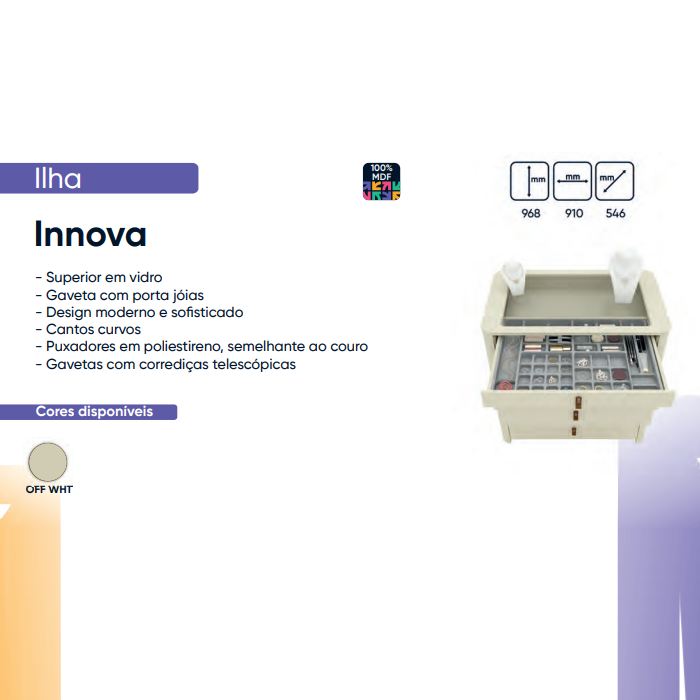 Ilha

100% MDF

mm mm mm
968 910 546

Innova

- Superior em vidro
- Gaveta com porta jóias
- Design moderno e sofisticado
- Cantos curvos
- Puxadores em poliestireno, semelhante ao couro
- Gavetas com corrediças telescópicas

Cores disponíveis

OFF WHT